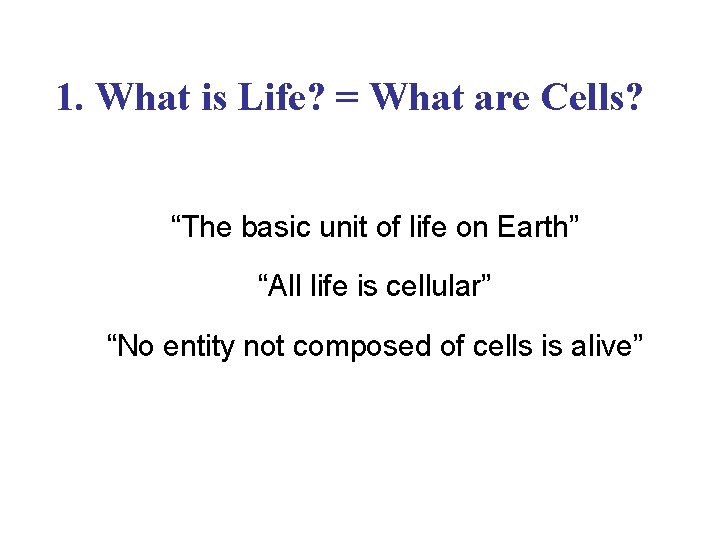 1. What is Life? = What are Cells?

“The basic unit of life on Earth”

“All life is cellular”

“No entity not composed of cells is alive”